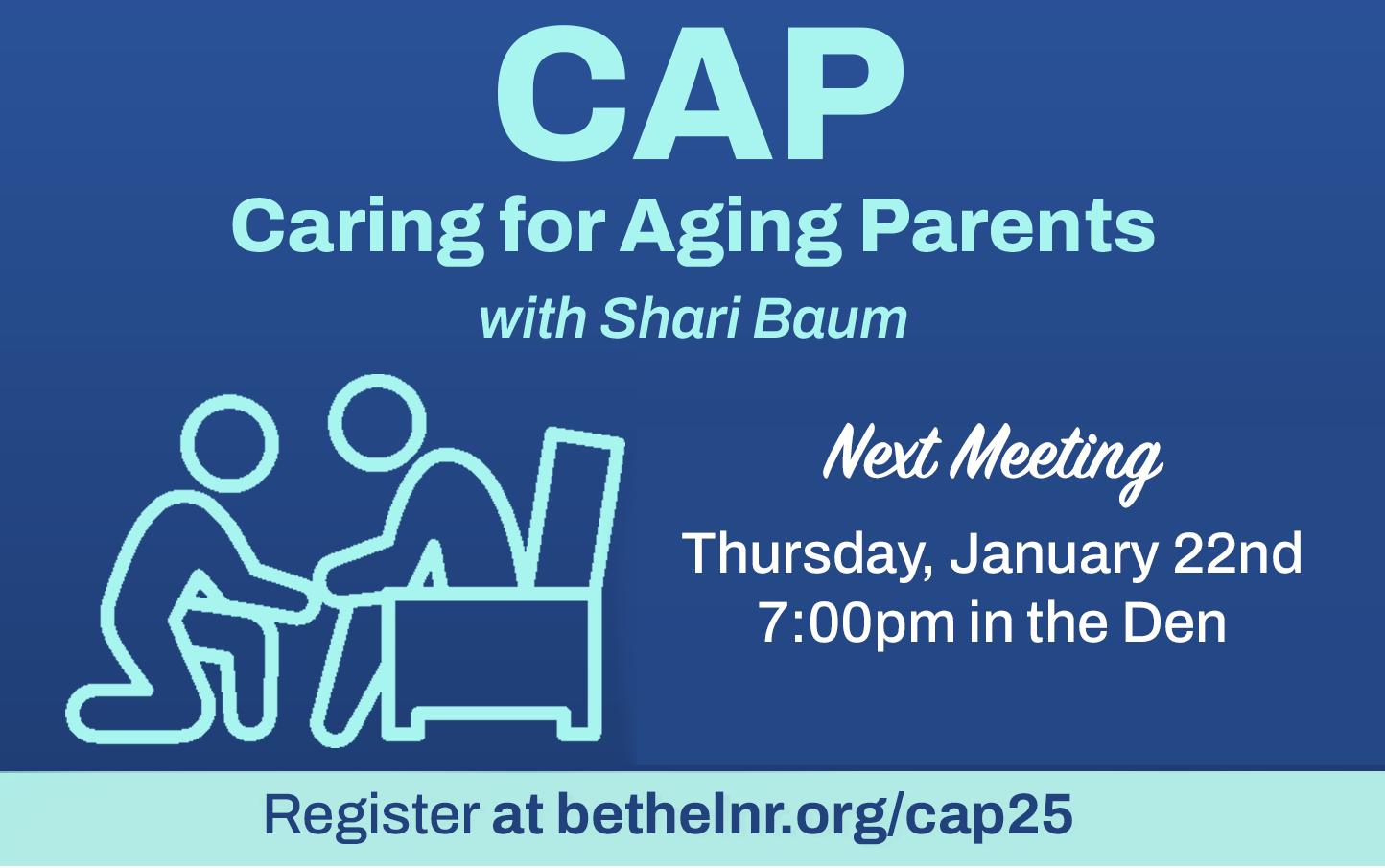 CAP
Caring for Aging Parents
with Shari Baum

Next Meeting
Thursday, January 22nd
7:00pm in the Den

Register at bethelnr.org/cap25